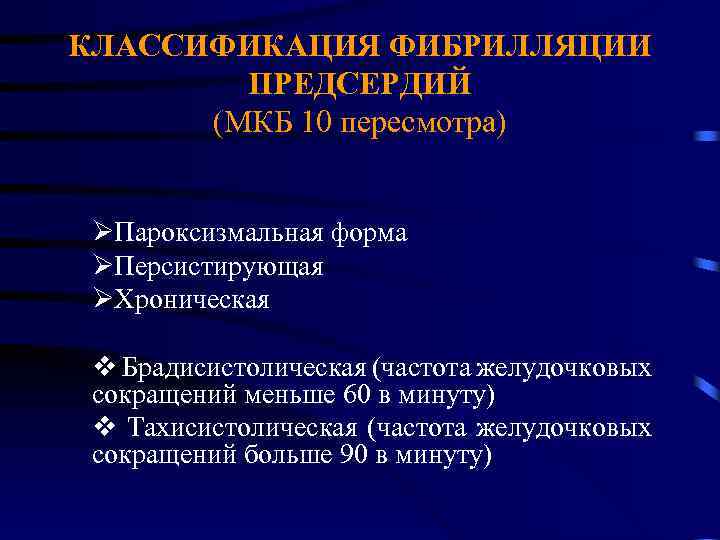 КЛАССИФИКАЦИЯ ФИБРИЛЛЯЦИИ ПРЕДСЕРДИЙ
(МКБ 10 пересмотра)

➢Пароксизмальная форма
➢Персистирующая
➢Хроническая

❖ Брадисистолическая (частота желудочковых сокращений меньше 60 в минуту)
❖ Тахисистолическая (частота желудочковых сокращений больше 90 в минуту)